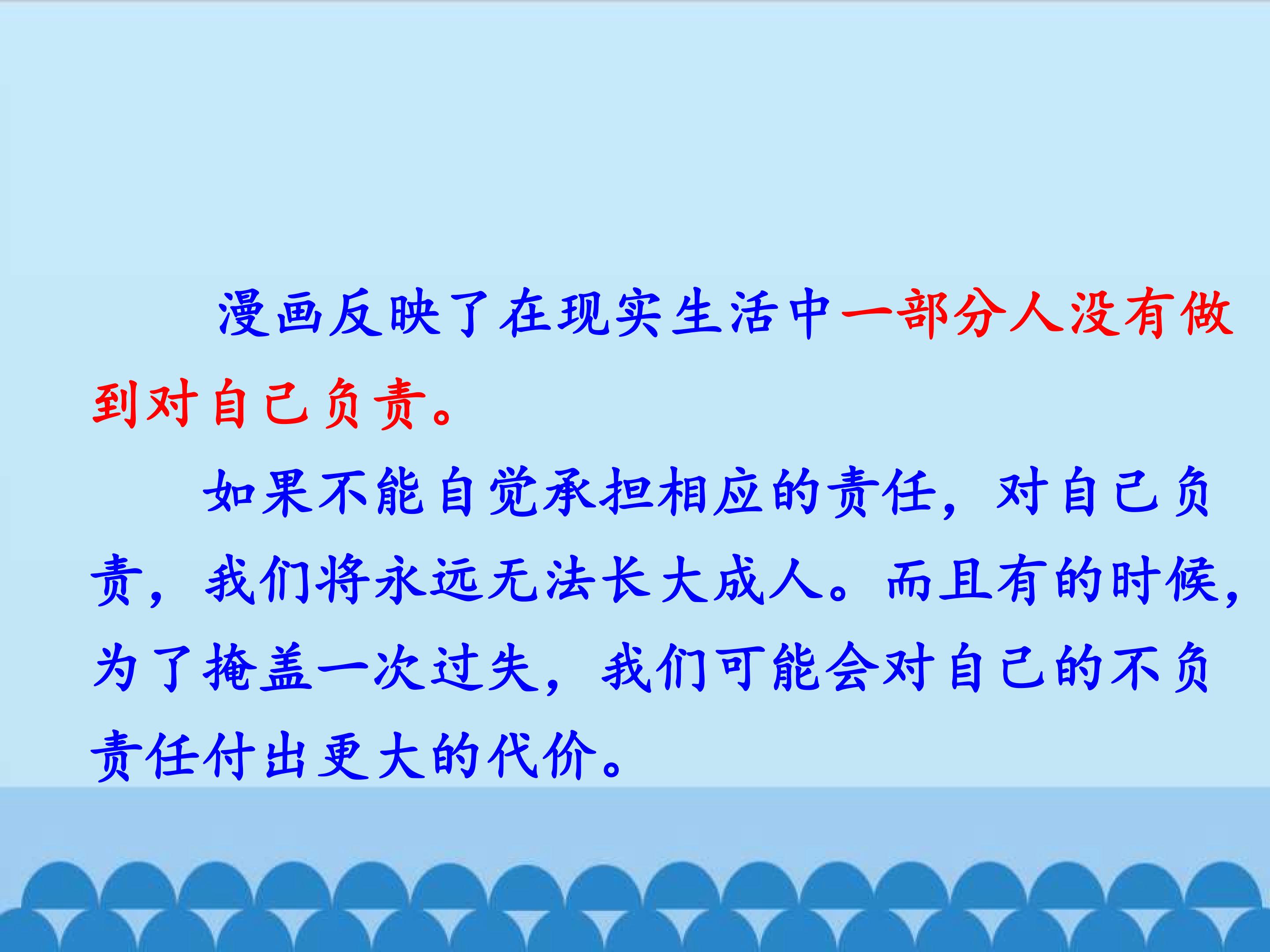 漫画反映了在现实生活中一部分人没有做到对自己负责。

如果不能自觉承担相应的责任，对自己负责，我们将永远无法长大成人。而且有的时候，为了掩盖一次过失，我们可能会对自己的不负责任付出更大的代价。